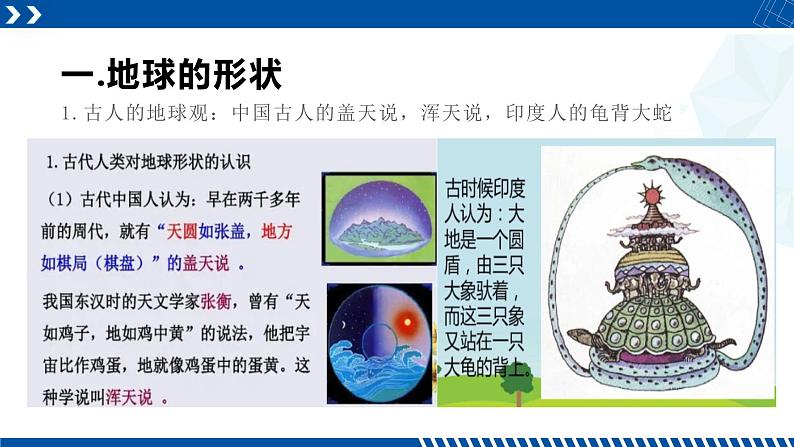 一.地球的形状

1. 古人的地球观：中国古人的盖天说，浑天说，印度人的龟背大蛇

1. 古代人类对地球形状的认识

（1）古代中国人认为：早在两千多年前的周代，就有“天圆如张盖，地方如棋局（棋盘）”的盖天说 。

我国东汉时的天文学家张衡，曾有“天如鸡子，地如鸡中黄”的说法，他把宇宙比作鸡蛋，地就像鸡蛋中的蛋黄。这种学说叫浑天说 。

古时候印度人认为：大地是一个圆盾，由三只大象驮着，而这三只象又站在一只大龟的背上。